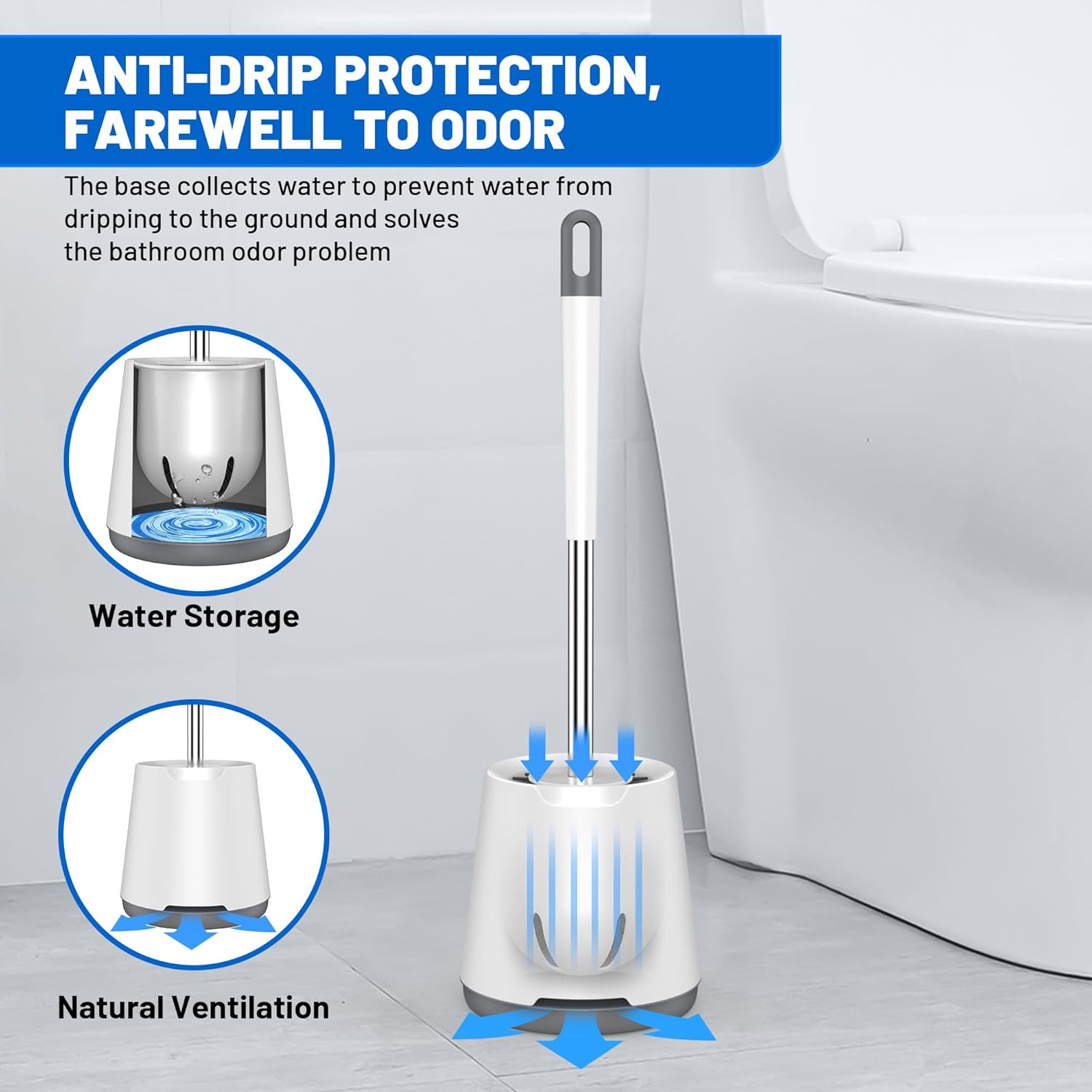 ANTI-DRIP PROTECTION, FAREWELL TO ODOR

The base collects water to prevent water from dripping to the ground and solves the bathroom odor problem

Water Storage

Natural Ventilation